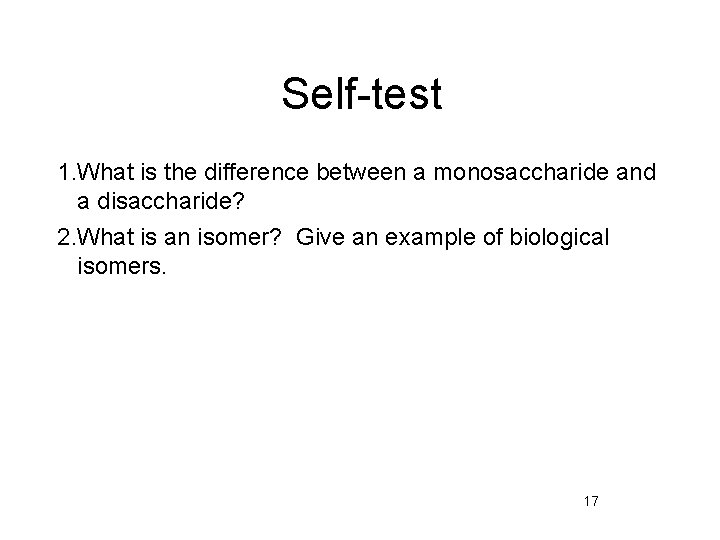 Self-test

1.What is the difference between a monosaccharide and a disaccharide?

2.What is an isomer?  Give an example of biological isomers.

17